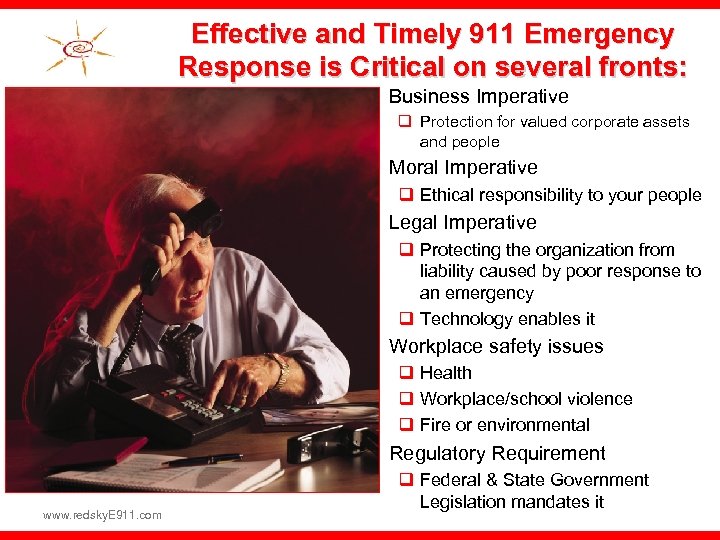 Effective and Timely 911 Emergency Response is Critical on several fronts:

Business Imperative

❑ Protection for valued corporate assets and people

Moral Imperative

❑ Ethical responsibility to your people

Legal Imperative

❑ Protecting the organization from liability caused by poor response to an emergency

❑ Technology enables it

Workplace safety issues

❑ Health

❑ Workplace/school violence

❑ Fire or environmental

Regulatory Requirement

❑ Federal & State Government Legislation mandates it

www.redskyE911.com